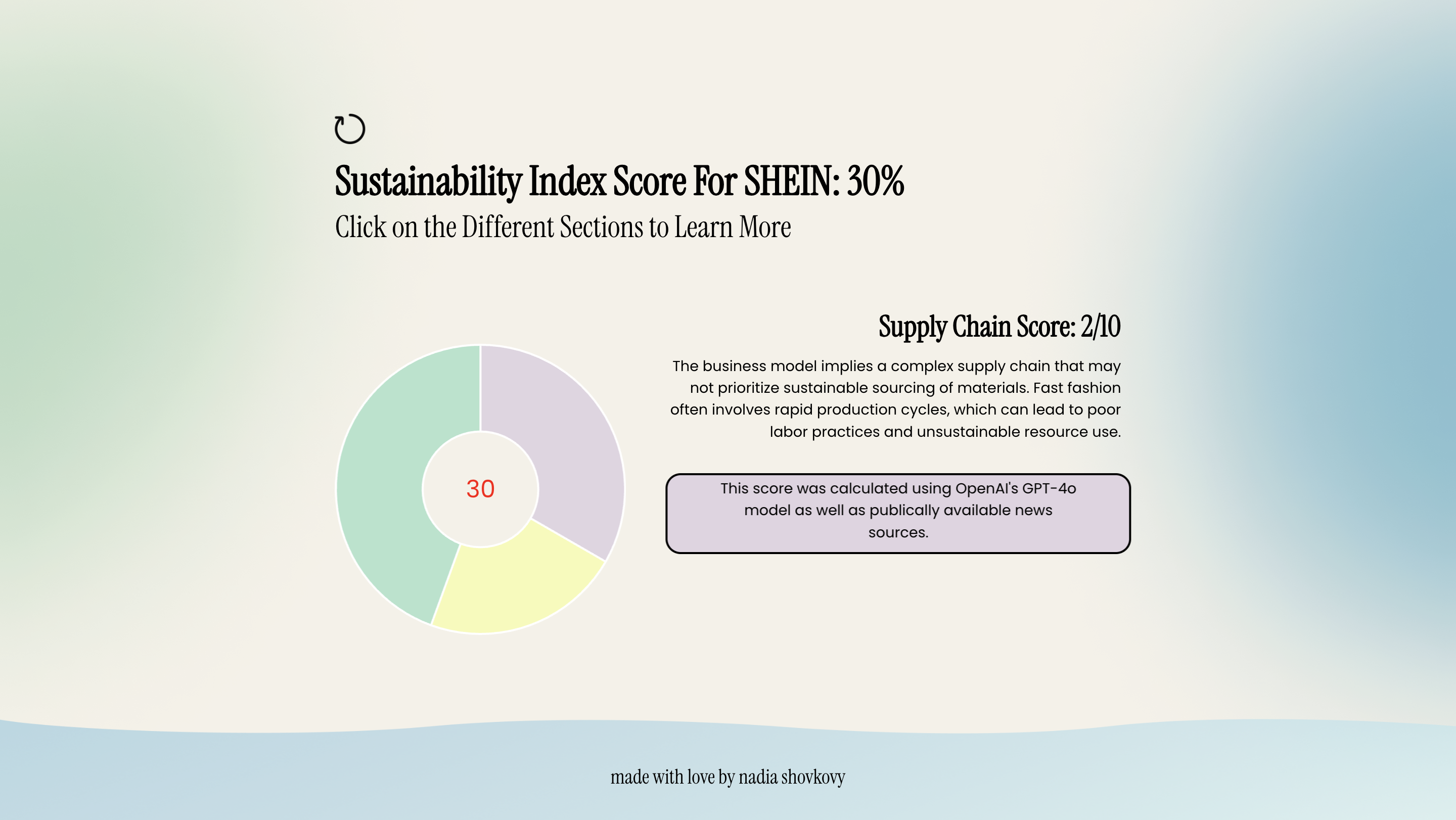 Sustainability Index Score For SHEIN: 30%

Click on the Different Sections to Learn More

30

Supply Chain Score: 2/10

The business model implies a complex supply chain that may not prioritize sustainable sourcing of materials. Fast fashion often involves rapid production cycles, which can lead to poor labor practices and unsustainable resource use.

This score was calculated using OpenAI's GPT-4o model as well as publically available news sources.

made with love by nadia shovkovy